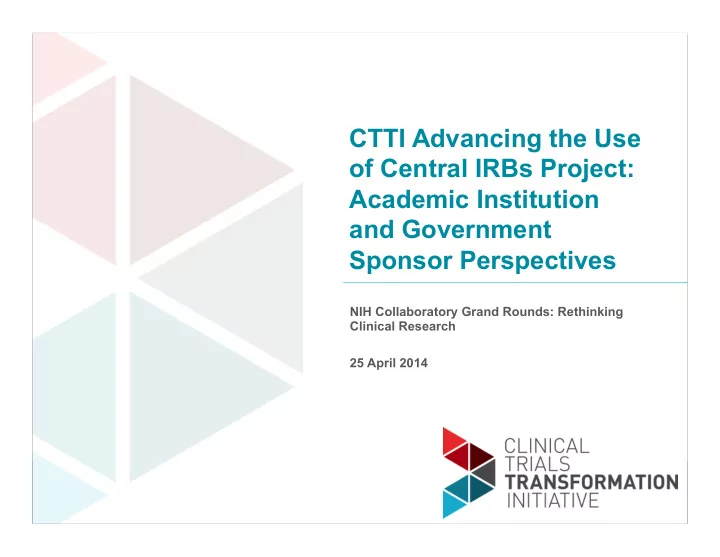 CTTI Advancing the Use of Central IRBs Project: Academic Institution and Government Sponsor Perspectives

NIH Collaboratory Grand Rounds: Rethinking Clinical Research

25 April 2014

CLINICAL TRIALS TRANSFORMATION INITIATIVE